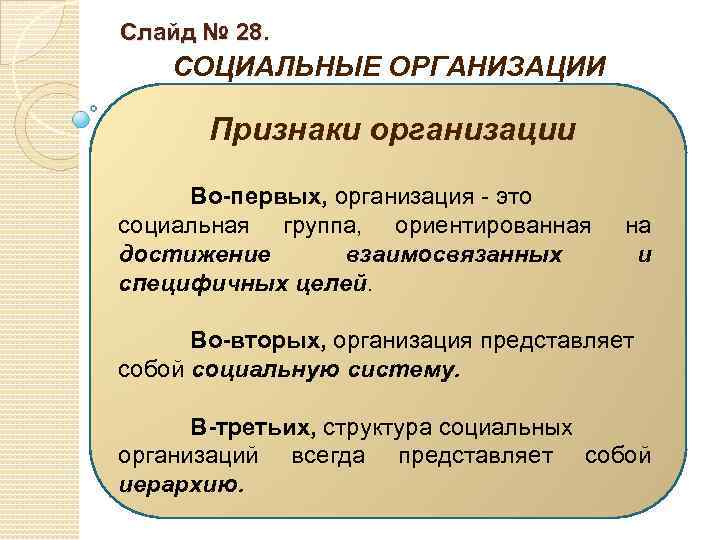 Слайд № 28.

СОЦИАЛЬНЫЕ ОРГАНИЗАЦИИ

Признаки организации

Во-первых, организация - это социальная группа, ориентированная на достижение взаимосвязанных и специфичных целей.

Во-вторых, организация представляет собой социальную систему.

В-третьих, структура социальных организаций всегда представляет собой иерархию.